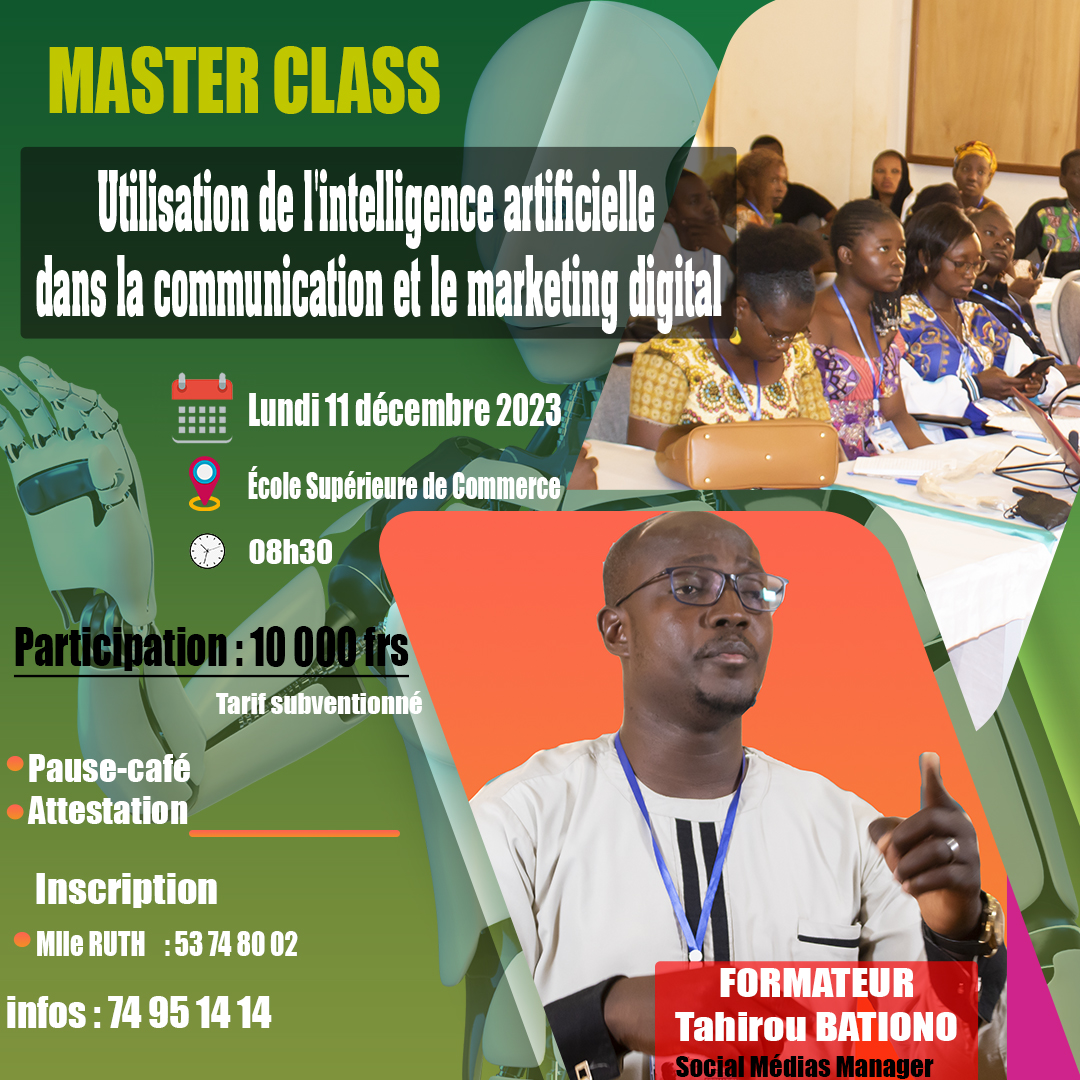 MASTER CLASS

Utilisation de l'intelligence artificielle dans la communication et le marketing digital

Lundi 11 décembre 2023

École Supérieure de Commerce

08h30

Participation : 10 000 frs

Tarif subventionné

Pause-café
Attestation

Inscription

Mlle RUTH : 53 74 80 02

infos : 74 95 14 14

FORMATEUR
Tahirou BATIONO
Social Médias Manager